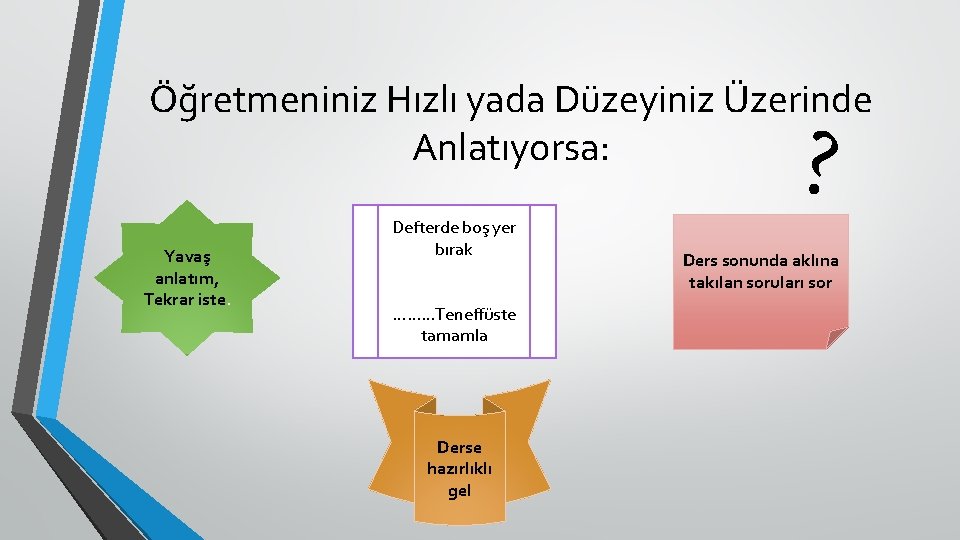 Öğretmeniniz Hızlı yada Düzeyiniz Üzerinde Anlatıyorsa:

?

Yavaş anlatım, Tekrar iste.

Defterde boş yer bırak

………Teneffüste tamamla

Ders sonunda aklına takılan soruları sor

Derse hazırlıklı gel